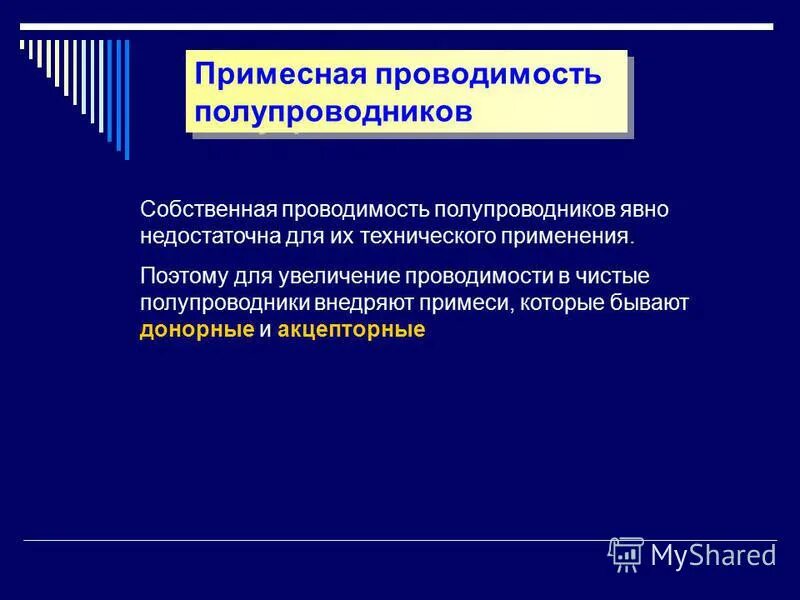 Примесная проводимость полупроводников

Собственная проводимость полупроводников явно недостаточна для их технического применения.

Поэтому для увеличение проводимости в чистые полупроводники внедряют примеси, которые бывают донорные и акцепторные

MyShared